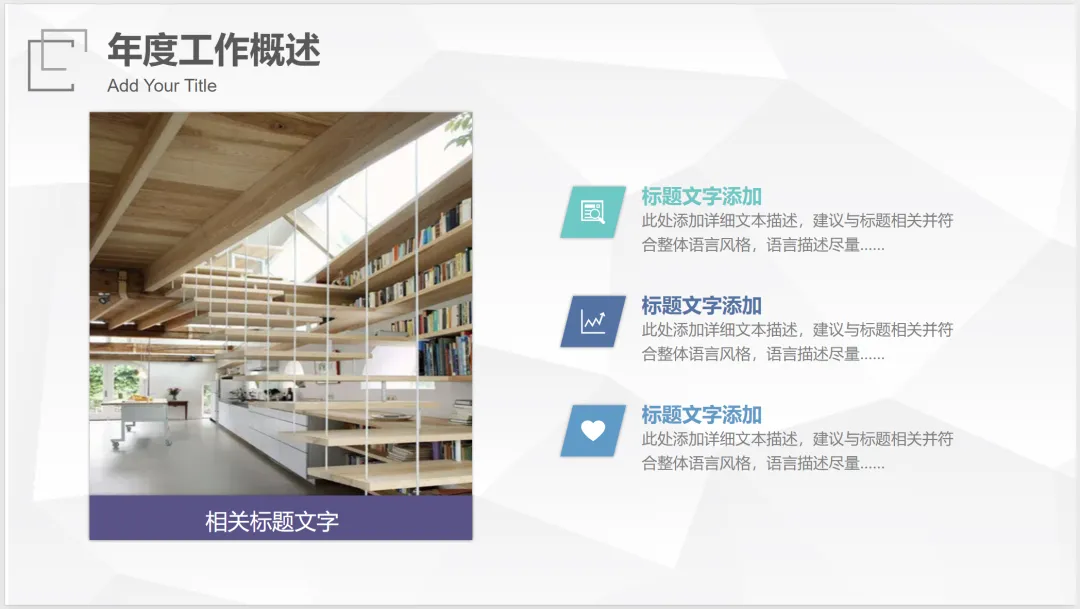 年度工作概述
Add Your Title

相关标题文字

标题文字添加
此处添加详细文本描述，建议与标题相关并符合整体语言风格，语言描述尽量......

标题文字添加
此处添加详细文本描述，建议与标题相关并符合整体语言风格，语言描述尽量......

标题文字添加
此处添加详细文本描述，建议与标题相关并符合整体语言风格，语言描述尽量......